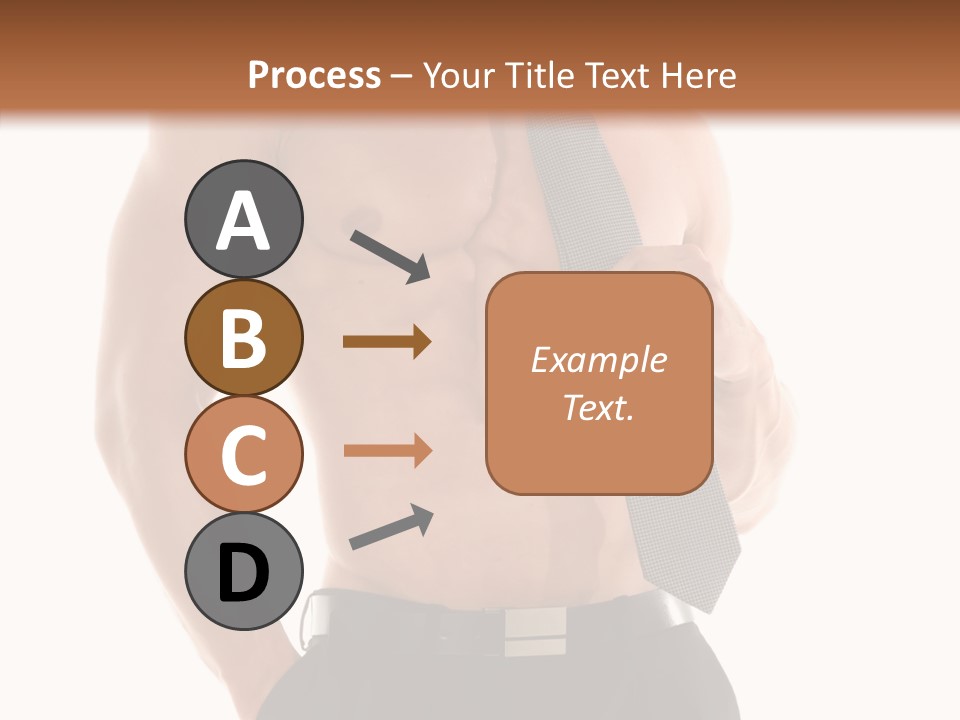 Process – Your Title Text Here

A

B

C

D

Example Text.